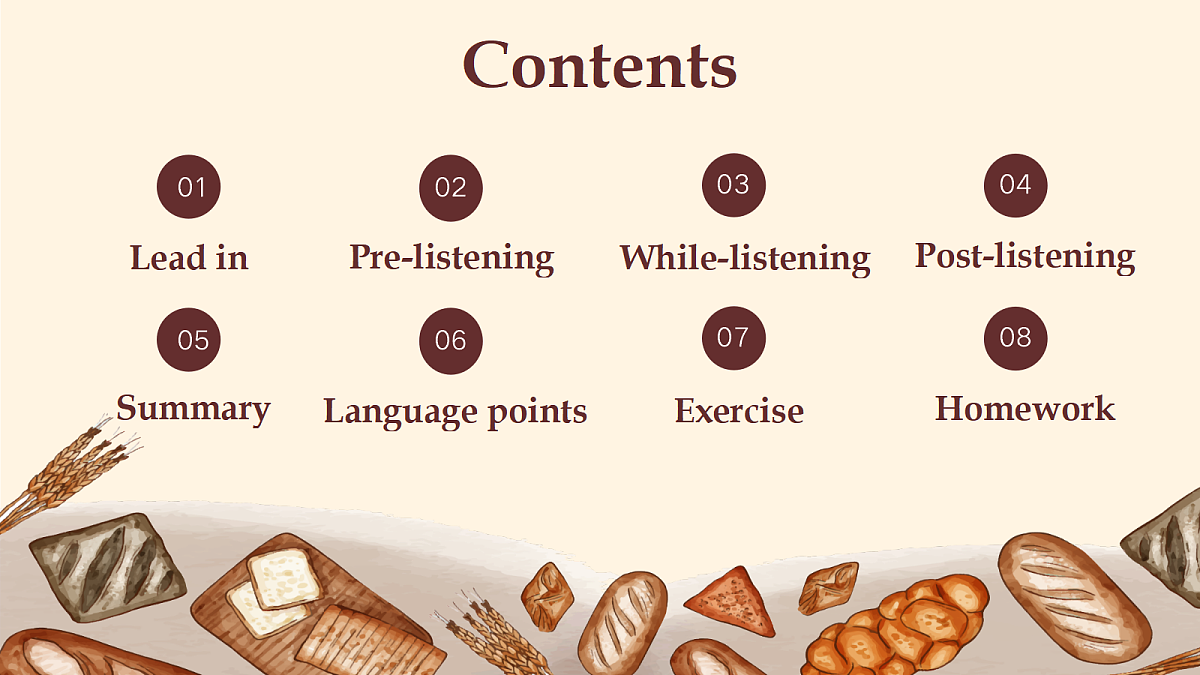 Contents

01
Lead in

02
Pre-listening

03
While-listening

04
Post-listening

05
Summary

06
Language points

07
Exercise

08
Homework